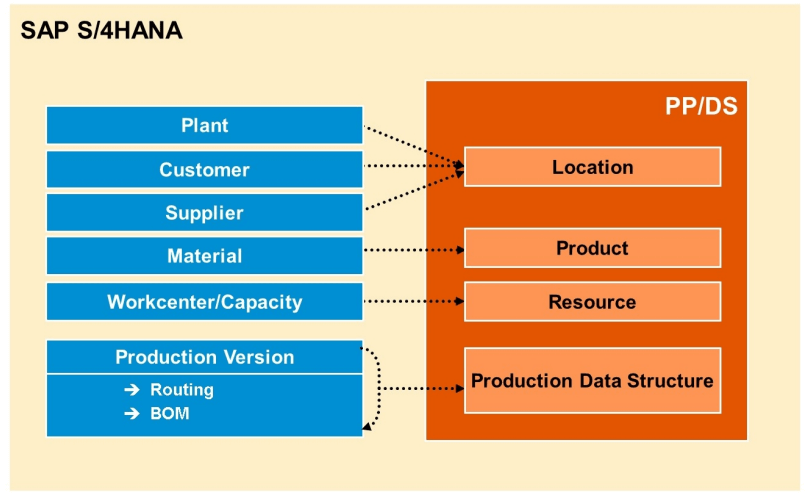 SAP S/4HANA

Plant
Customer
Supplier
Material
Workcenter/Capacity
Production Version
→ Routing
→ BOM

PP/DS
Location
Product
Resource
Production Data Structure